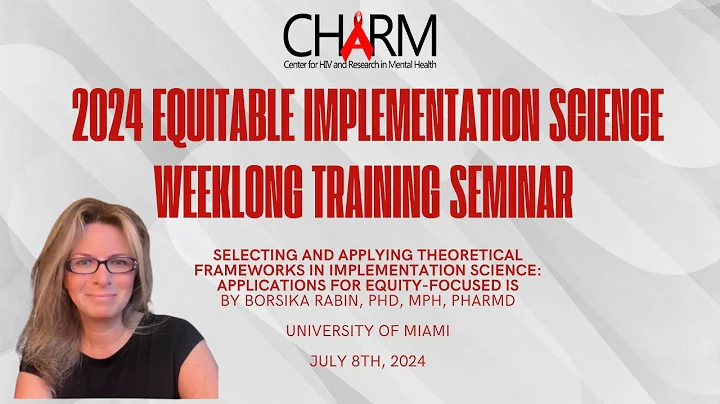 CHARM
Center for HIV and Research in Mental Health

2024 EQUITABLE IMPLEMENTATION SCIENCE WEEKLONG TRAINING SEMINAR

SELECTING AND APPLYING THEORETICAL FRAMEWORKS IN IMPLEMENTATION SCIENCE: APPLICATIONS FOR EQUITY-FOCUSED IS
BY BORSIKA RABIN, PHD, MPH, PHARMD

UNIVERSITY OF MIAMI

JULY 8TH, 2024